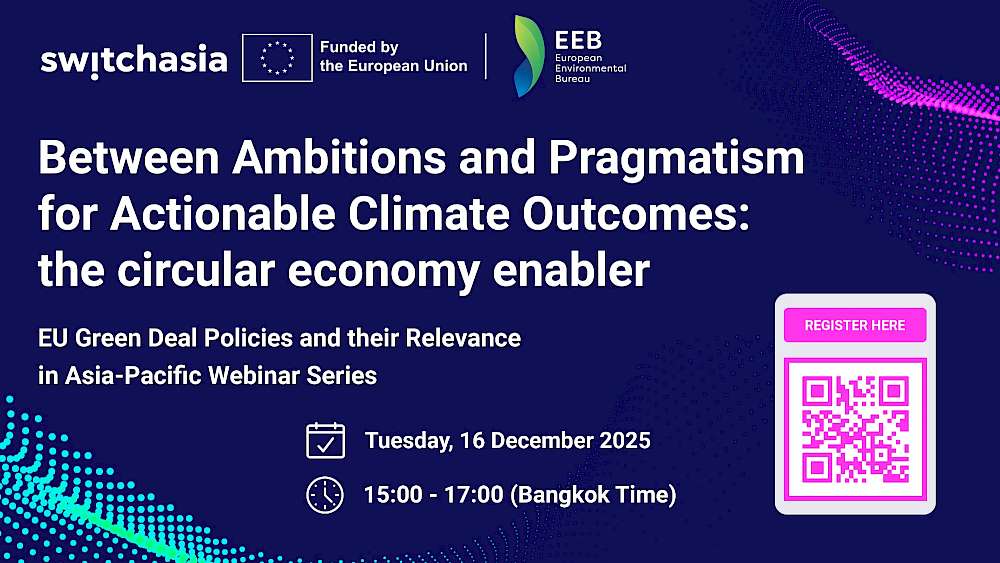 switchasia

Funded by the European Union

EEB
European Environmental Bureau

Between Ambitions and Pragmatism for Actionable Climate Outcomes: the circular economy enabler

EU Green Deal Policies and their Relevance in Asia-Pacific Webinar Series

Tuesday, 16 December 2025

15:00 - 17:00 (Bangkok Time)

REGISTER HERE